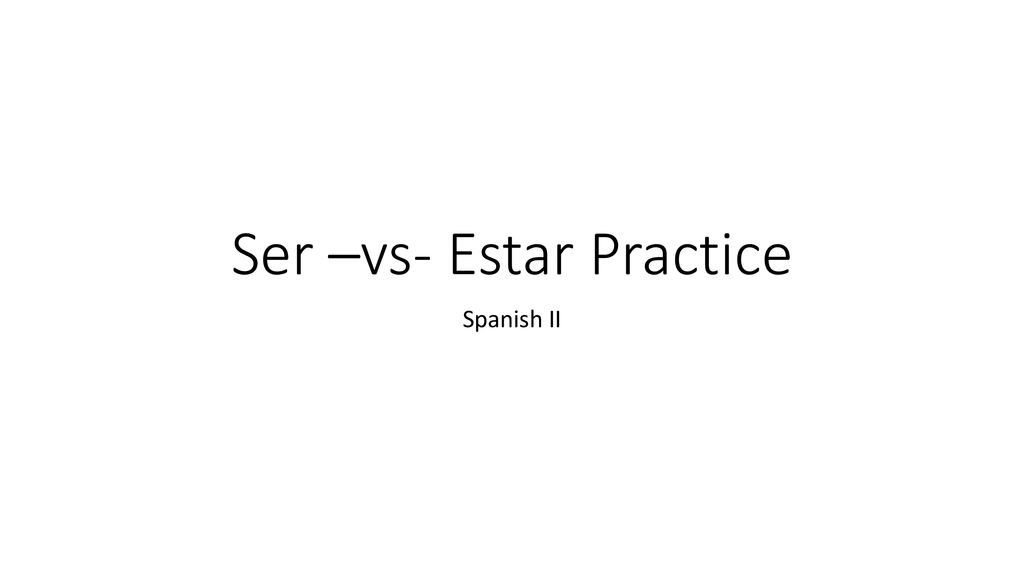 Ser –vs- Estar Practice

Spanish II